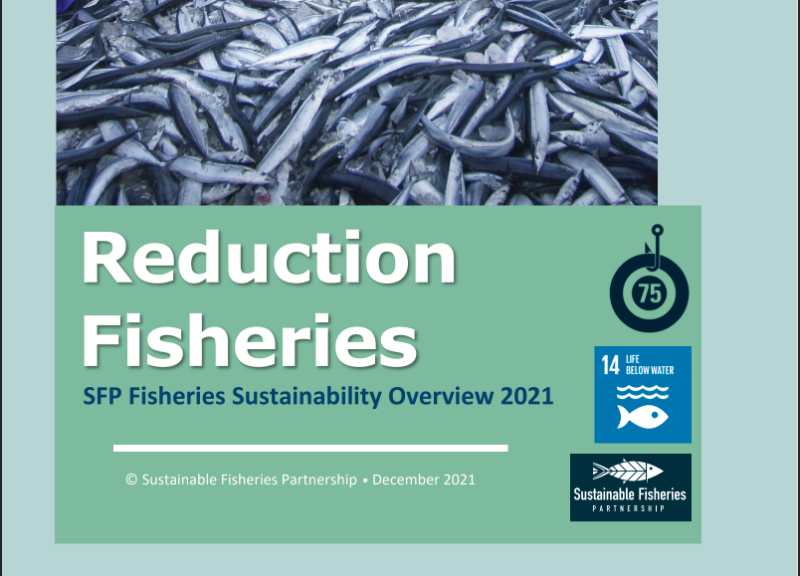 Reduction Fisheries

SFP Fisheries Sustainability Overview 2021

© Sustainable Fisheries Partnership • December 2021

75

14 LIFE BELOW WATER

Sustainable Fisheries PARTNERSHIP